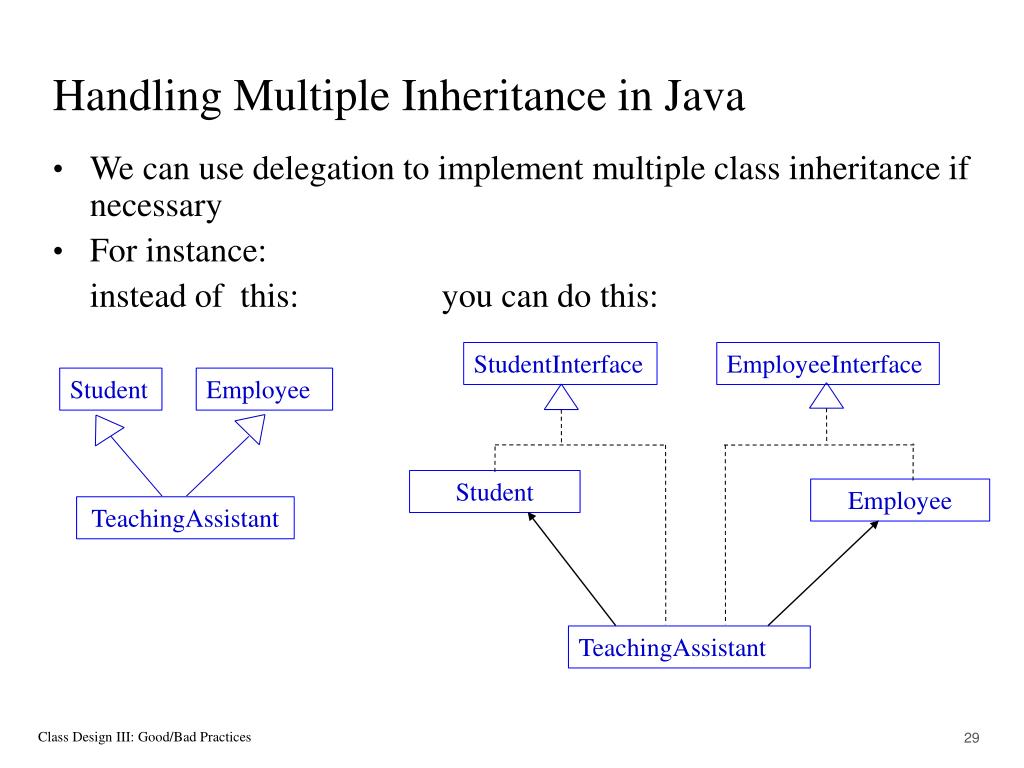 Handling Multiple Inheritance in Java

• We can use delegation to implement multiple class inheritance if necessary

• For instance:

instead of this: you can do this:

Student

Employee

TeachingAssistant

StudentInterface

EmployeeInterface

Student

Employee

TeachingAssistant

Class Design III: Good/Bad Practices

29